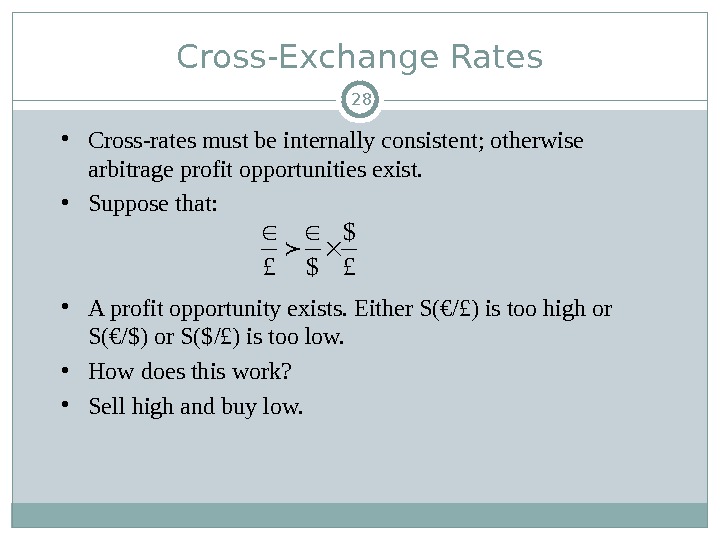 Cross-Exchange Rates

28

• Cross-rates must be internally consistent; otherwise arbitrage profit opportunities exist.

• Suppose that:

$\frac{\in}{£} \succ \frac{\in}{\$} \times \frac{\$}{£}$

• A profit opportunity exists. Either S(€/£) is too high or S(€/$) or S($/£) is too low.

• How does this work?

• Sell high and buy low.